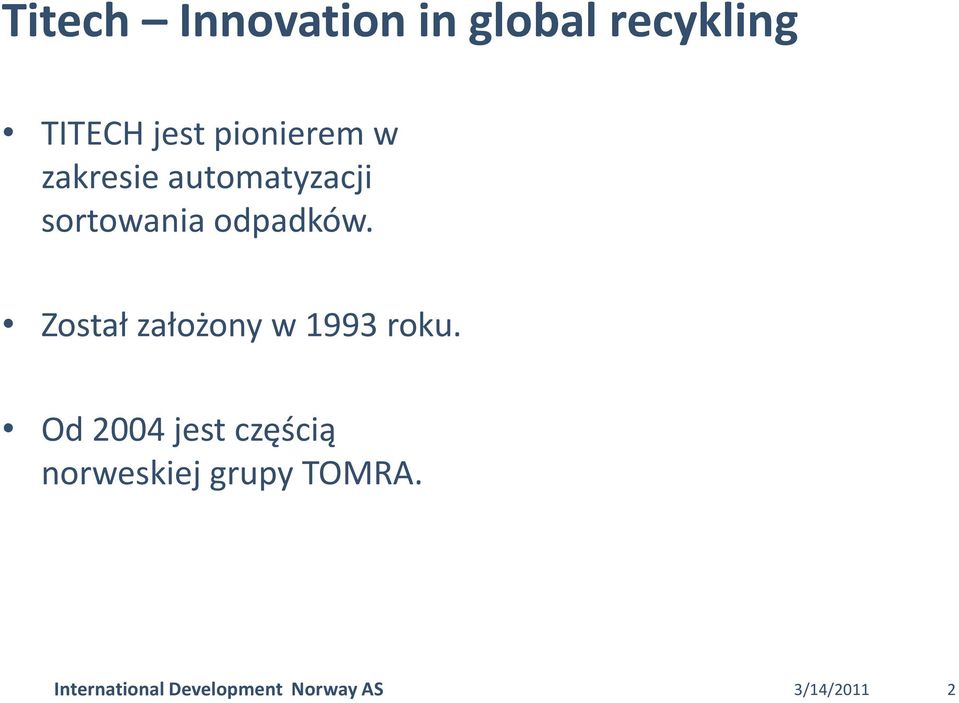 Titech – Innovation in global recykling

• TITECH jest pionierem w zakresie automatyzacji sortowania odpadków.

• Został założony w 1993 roku.

• Od 2004 jest częścią norweskiej grupy TOMRA.

International Development Norway AS

3/14/2011

2